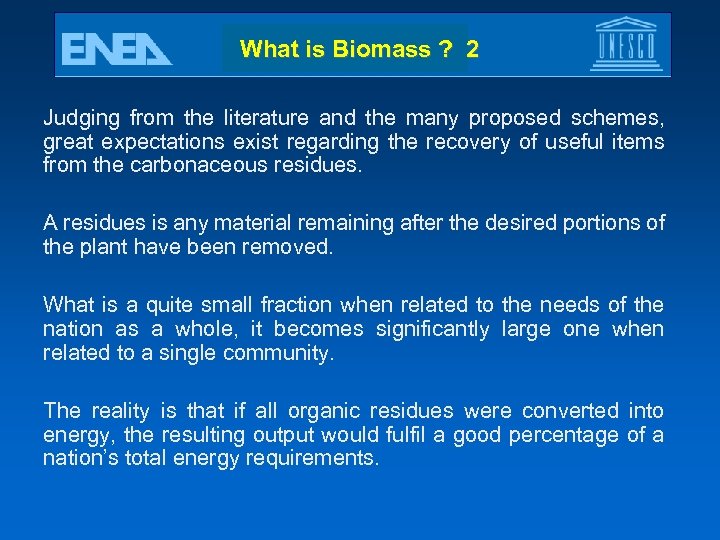 ENEA

What is Biomass ? 2

UNESCO

Judging from the literature and the many proposed schemes, great expectations exist regarding the recovery of useful items from the carbonaceous residues.

A residues is any material remaining after the desired portions of the plant have been removed.

What is a quite small fraction when related to the needs of the nation as a whole, it becomes significantly large one when related to a single community.

The reality is that if all organic residues were converted into energy, the resulting output would fulfil a good percentage of a nation's total energy requirements.